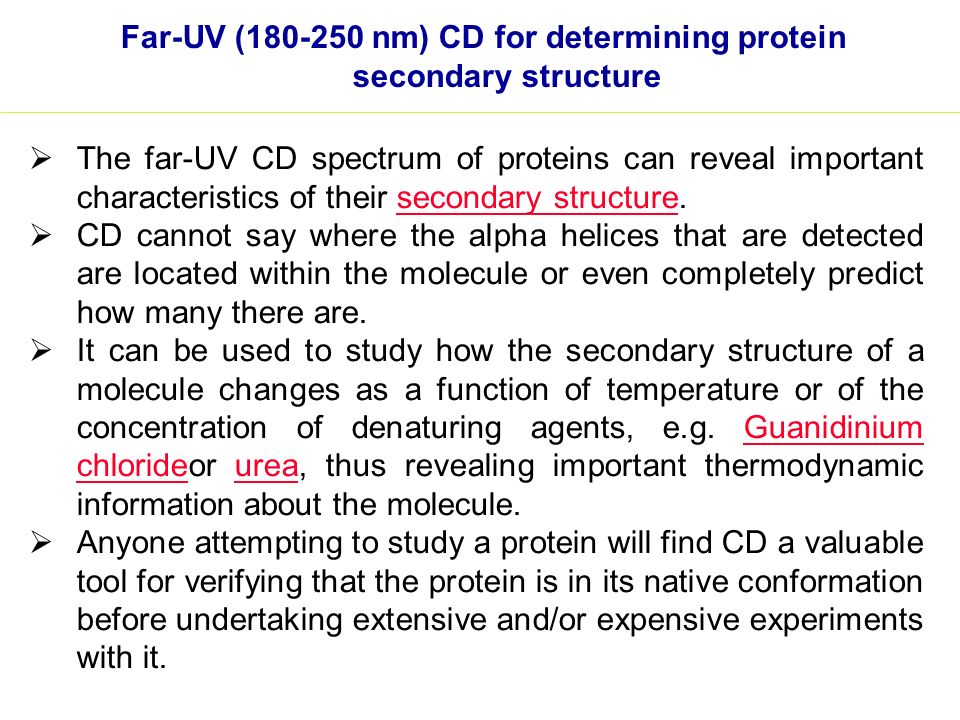 Far-UV (180-250 nm) CD for determining protein secondary structure

➢ The far-UV CD spectrum of proteins can reveal important characteristics of their secondary structure.
➢ CD cannot say where the alpha helices that are detected are located within the molecule or even completely predict how many there are.
➢ It can be used to study how the secondary structure of a molecule changes as a function of temperature or of the concentration of denaturing agents, e.g. Guanidinium chlorideor urea, thus revealing important thermodynamic information about the molecule.
➢ Anyone attempting to study a protein will find CD a valuable tool for verifying that the protein is in its native conformation before undertaking extensive and/or expensive experiments with it.